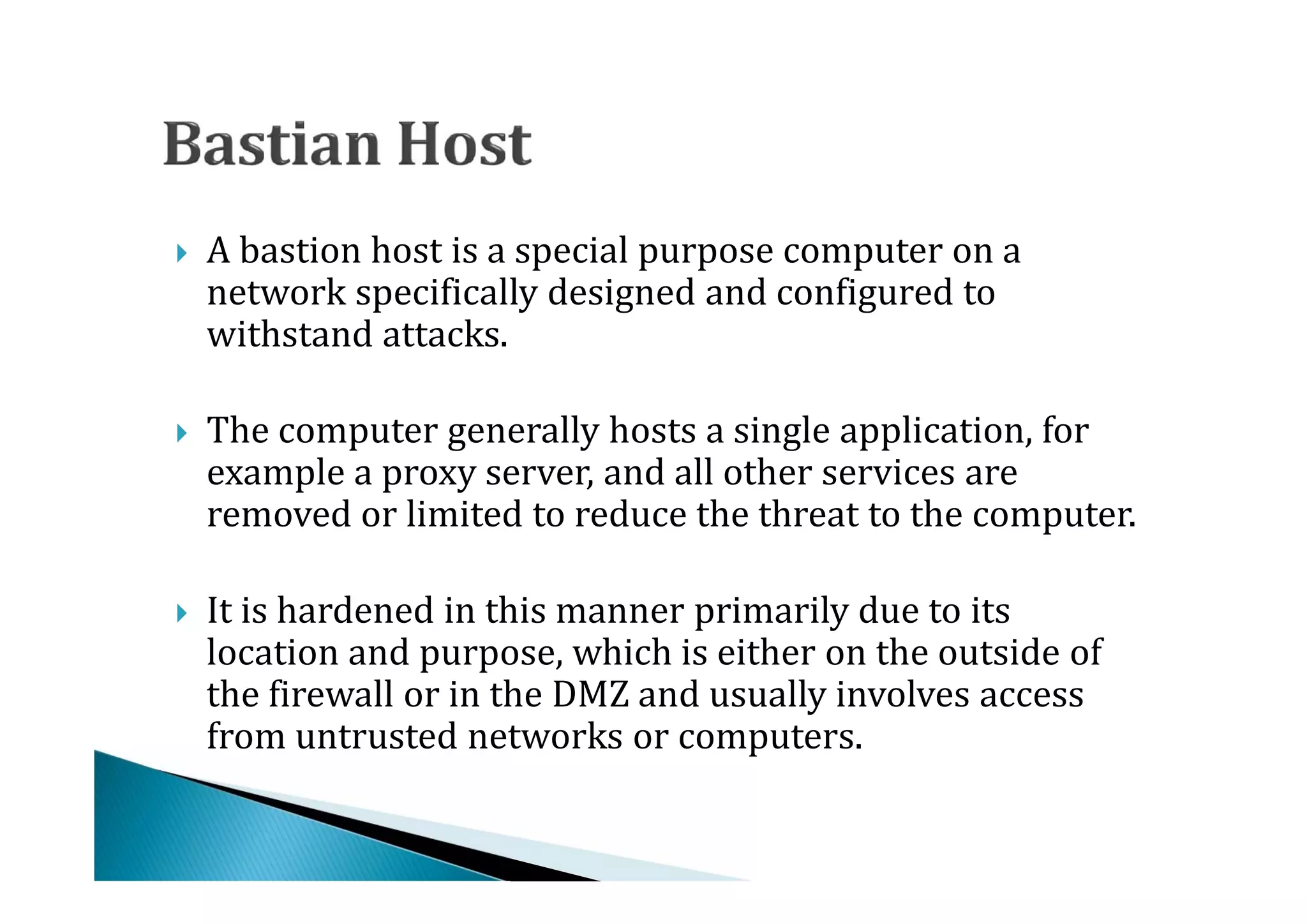 Bastian Host

A bastion host is a special purpose computer on a network specifically designed and configured to withstand attacks.

The computer generally hosts a single application, for example a proxy server, and all other services are removed or limited to reduce the threat to the computer.

It is hardened in this manner primarily due to its location and purpose, which is either on the outside of the firewall or in the DMZ and usually involves access from untrusted networks or computers.